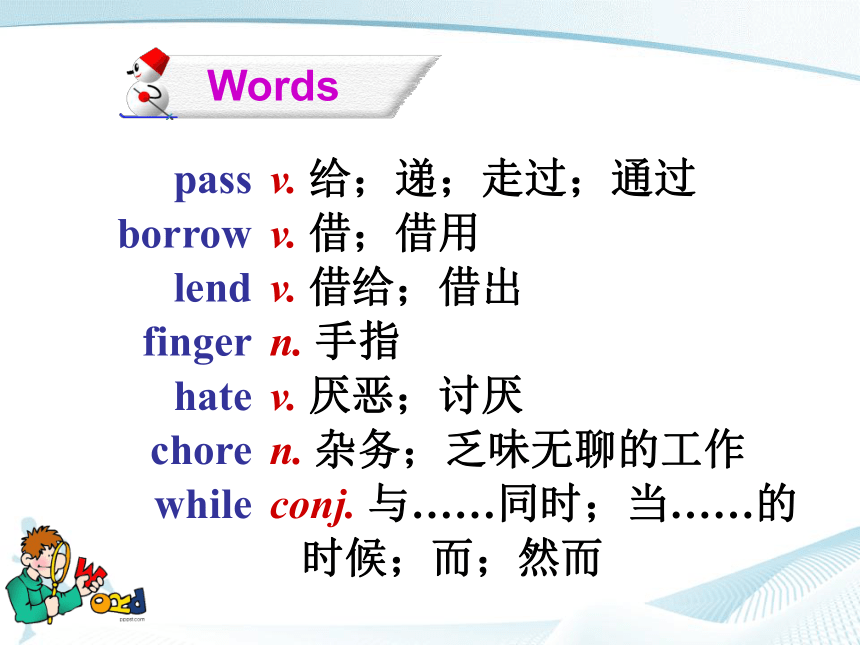 Words

pass v. 给；递；走过；通过
borrow v. 借；借用
lend v. 借给；借出
finger n. 手指
hate v. 厌恶；讨厌
chore n. 杂务；乏味无聊的工作
while conj. 与……同时；当……的时候；而；然而

Word